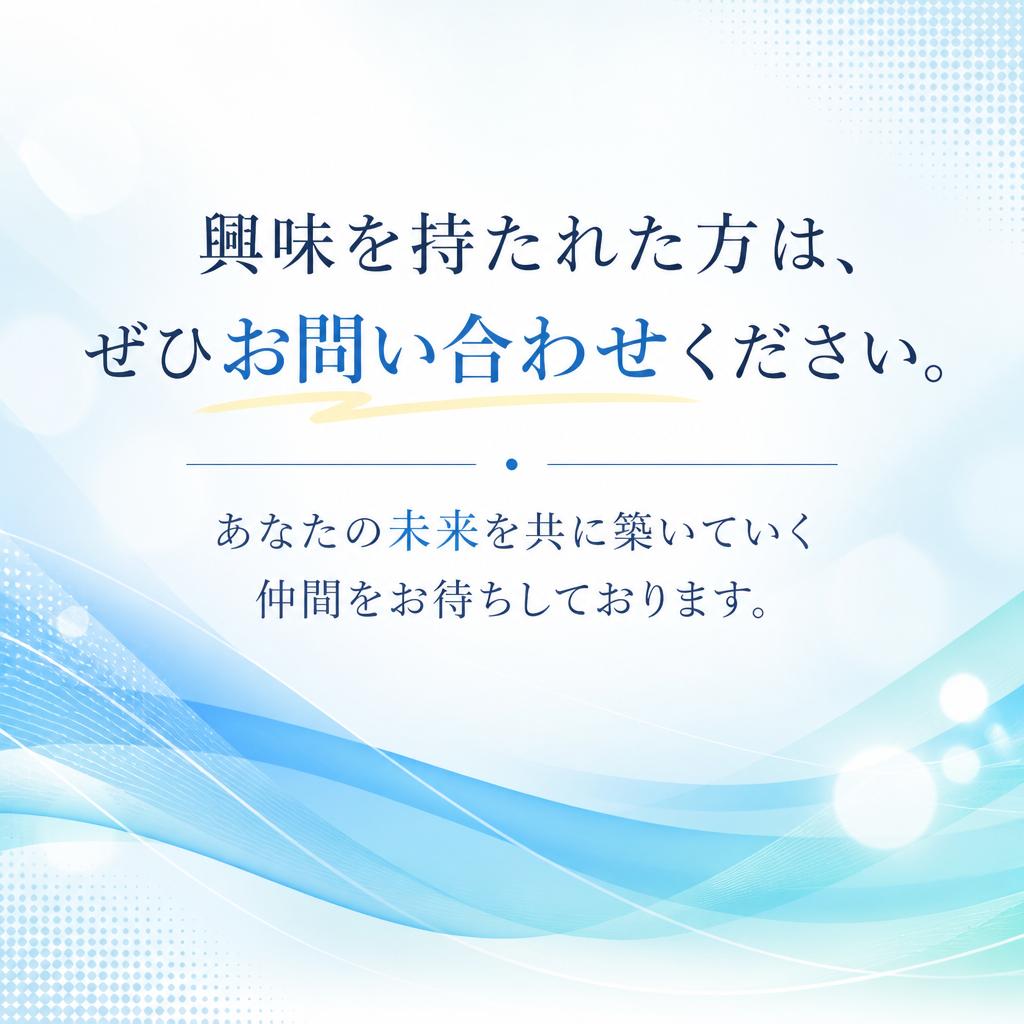 興味を持たれた方は、
ぜひお問い合わせください。

あなたの未来を共に築いていく
仲間をお待ちしております。